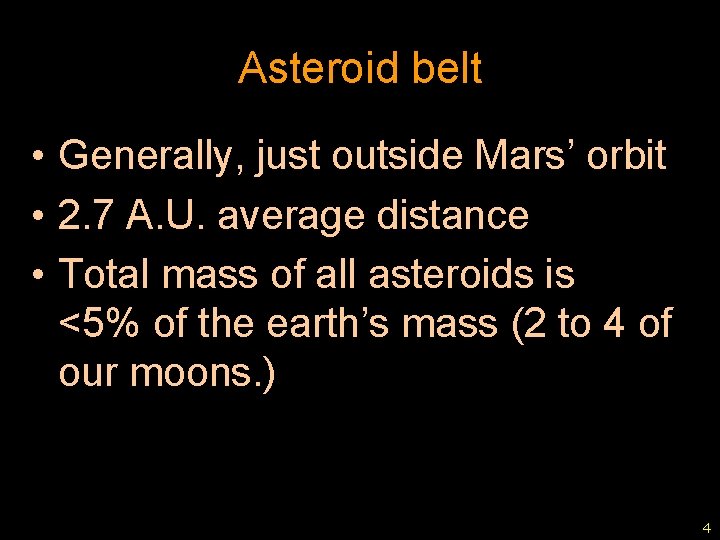 Asteroid belt

• Generally, just outside Mars’ orbit
• 2.7 A.U. average distance
• Total mass of all asteroids is <5% of the earth’s mass (2 to 4 of our moons.)

4